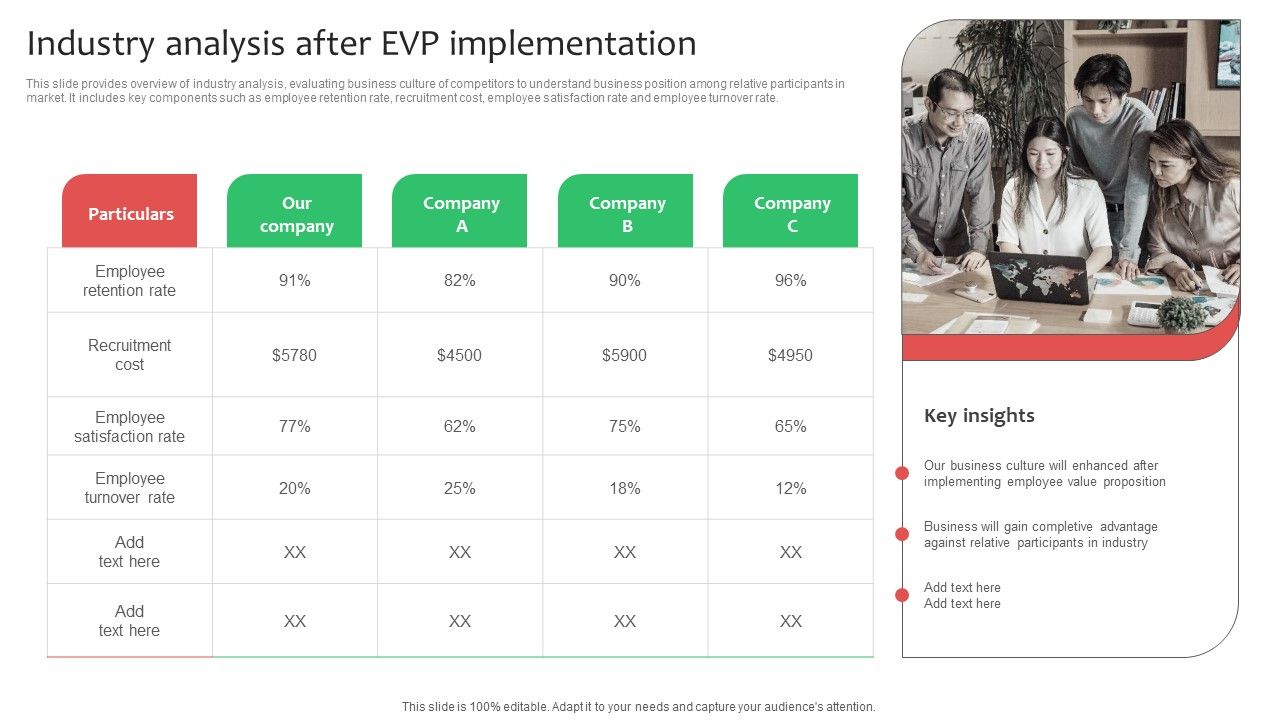 Industry analysis after EVP implementation

This slide provides overview of industry analysis, evaluating business culture of competitors to understand business position among relative participants in market. It includes key components such as employee retention rate, recruitment cost, employee satisfaction rate and employee turnover rate.

| Particulars | Our company | Company A | Company B | Company C |
|---|---|---|---|---|
| Employee retention rate | 91% | 82% | 90% | 96% |
| Recruitment cost | $5780 | $4500 | $5900 | $4950 |
| Employee satisfaction rate | 77% | 62% | 75% | 65% |
| Employee turnover rate | 20% | 25% | 18% | 12% |
| Add text here | XX | XX | XX | XX |
| Add text here | XX | XX | XX | XX |

Key insights

Our business culture will enhanced after implementing employee value proposition

Business will gain completive advantage against relative participants in industry

Add text here
Add text here

This slide is 100% editable. Adapt it to your needs and capture your audience's attention.